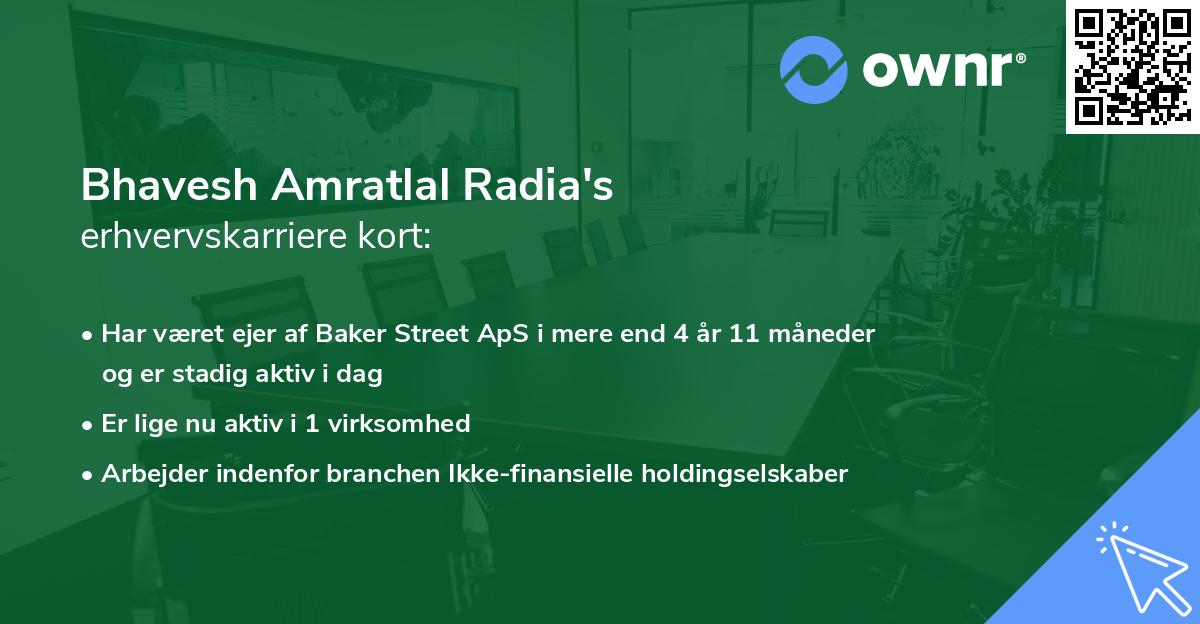 ownr®

Bhavesh Amratlal Radia's
erhvervskarriere kort:

• Har været ejer af Baker Street ApS i mere end 4 år 11 måneder og er stadig aktiv i dag
• Er lige nu aktiv i 1 virksomhed
• Arbejder indenfor branchen Ikke-finansielle holdingselskaber